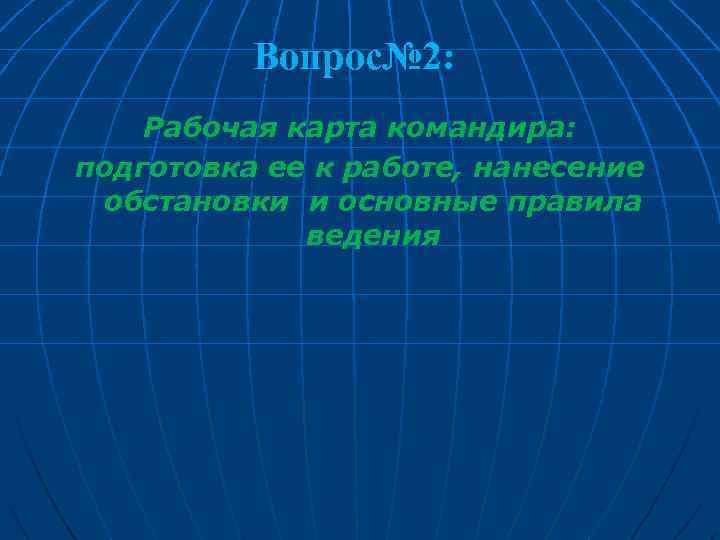 Вопрос№2:

Рабочая карта командира: подготовка ее к работе, нанесение обстановки и основные правила ведения